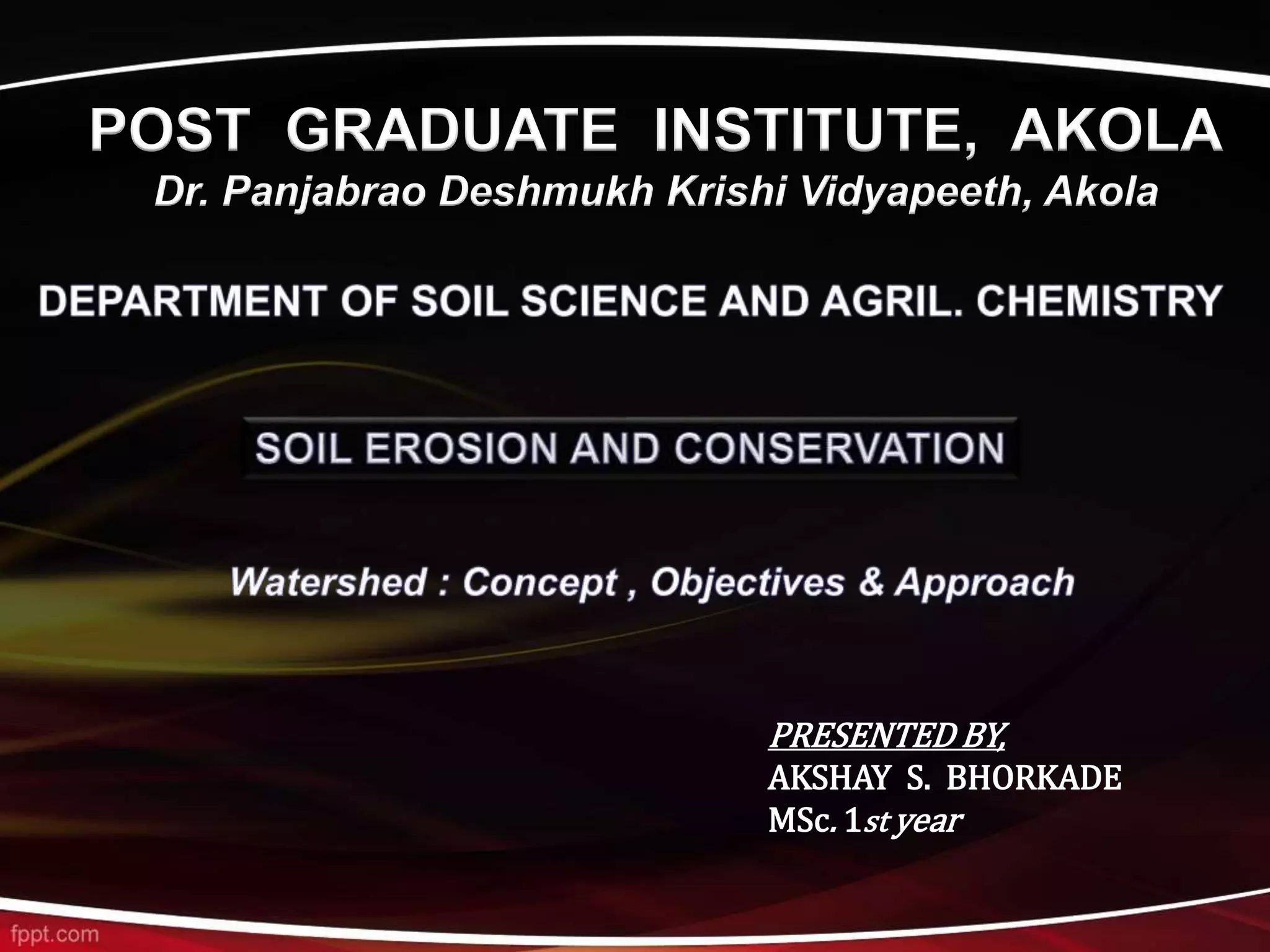 POST GRADUATE INSTITUTE, AKOLA
Dr. Panjabrao Deshmukh Krishi Vidyapeeth, Akola

DEPARTMENT OF SOIL SCIENCE AND AGRIL. CHEMISTRY

SOIL EROSION AND CONSERVATION

Watershed : Concept , Objectives & Approach

PRESENTED BY,
AKSHAY S. BHORKADE
MSc. 1st year

fppt.com